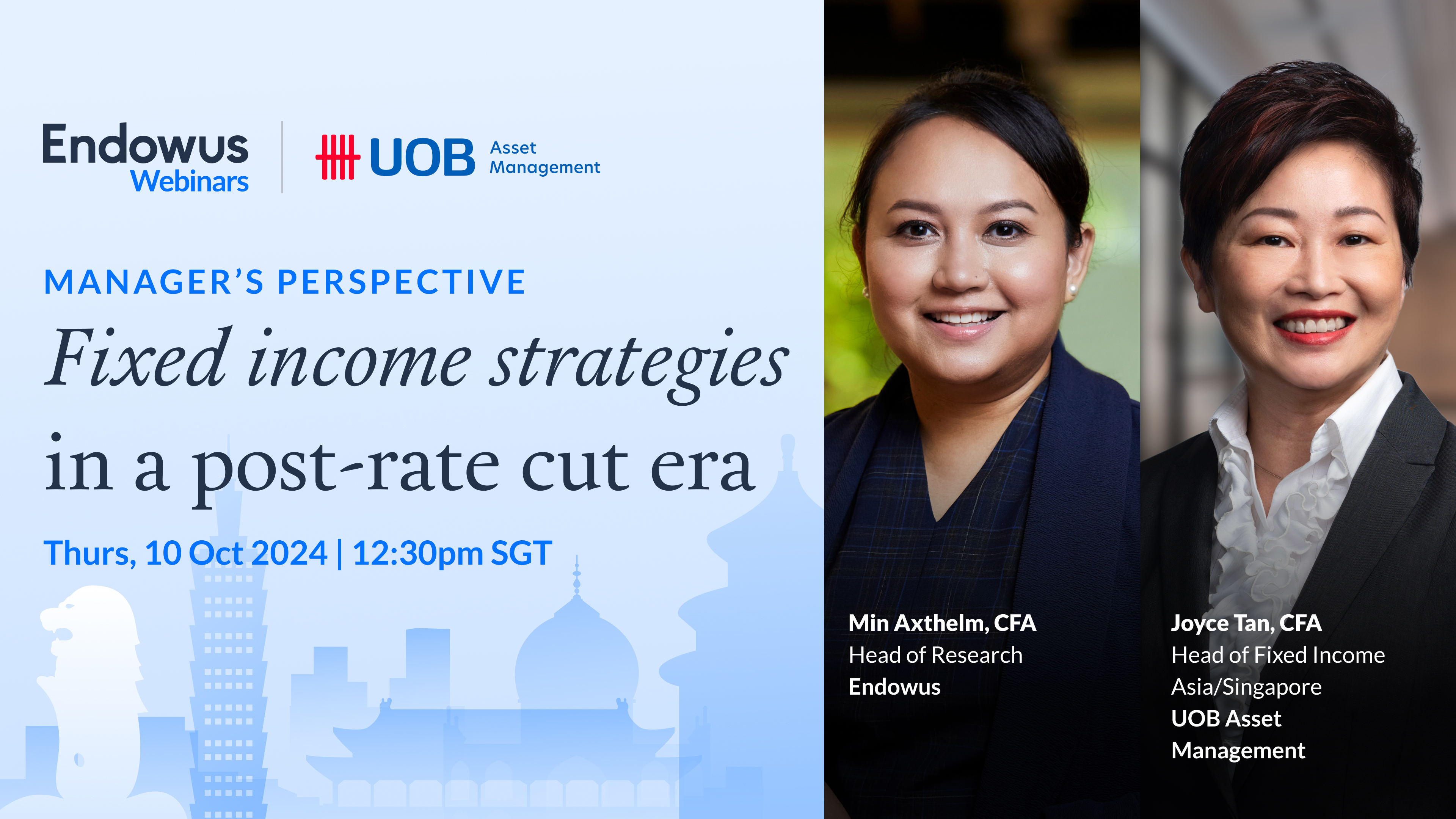 Endowus Webinars

UOB Asset Management

MANAGER'S PERSPECTIVE

Fixed income strategies in a post-rate cut era

Thurs, 10 Oct 2024 | 12:30pm SGT

Min Axthelm, CFA
Head of Research
Endowus

Joyce Tan, CFA
Head of Fixed Income Asia/Singapore
UOB Asset Management